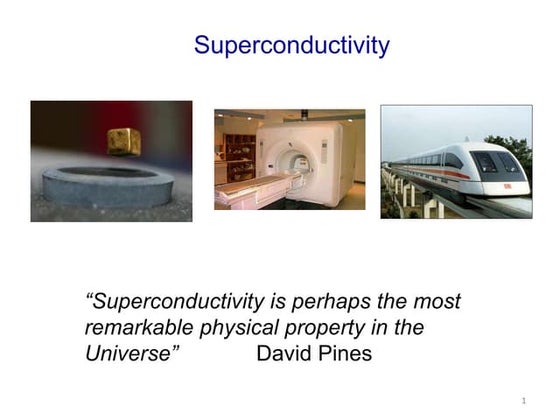 Superconductivity

“Superconductivity is perhaps the most remarkable physical property in the Universe” David Pines

1